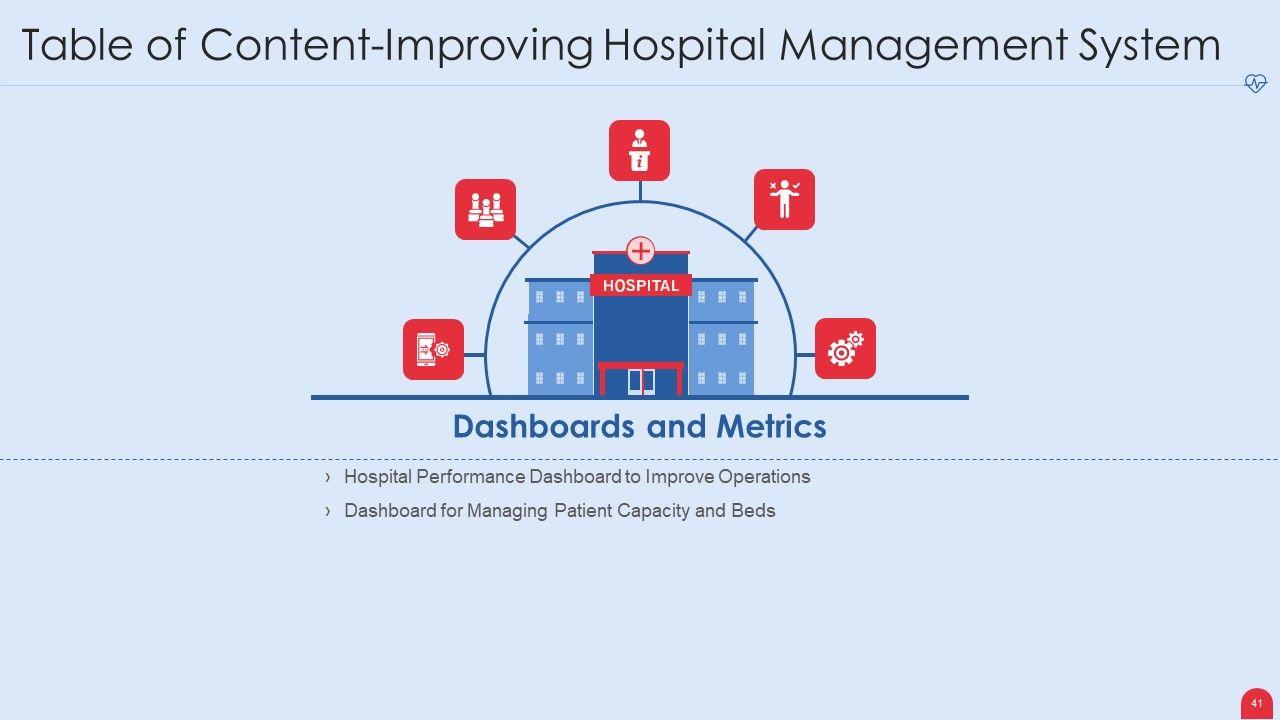 Table of Content-Improving Hospital Management System

HOSPITAL

Dashboards and Metrics

› Hospital Performance Dashboard to Improve Operations

› Dashboard for Managing Patient Capacity and Beds

41